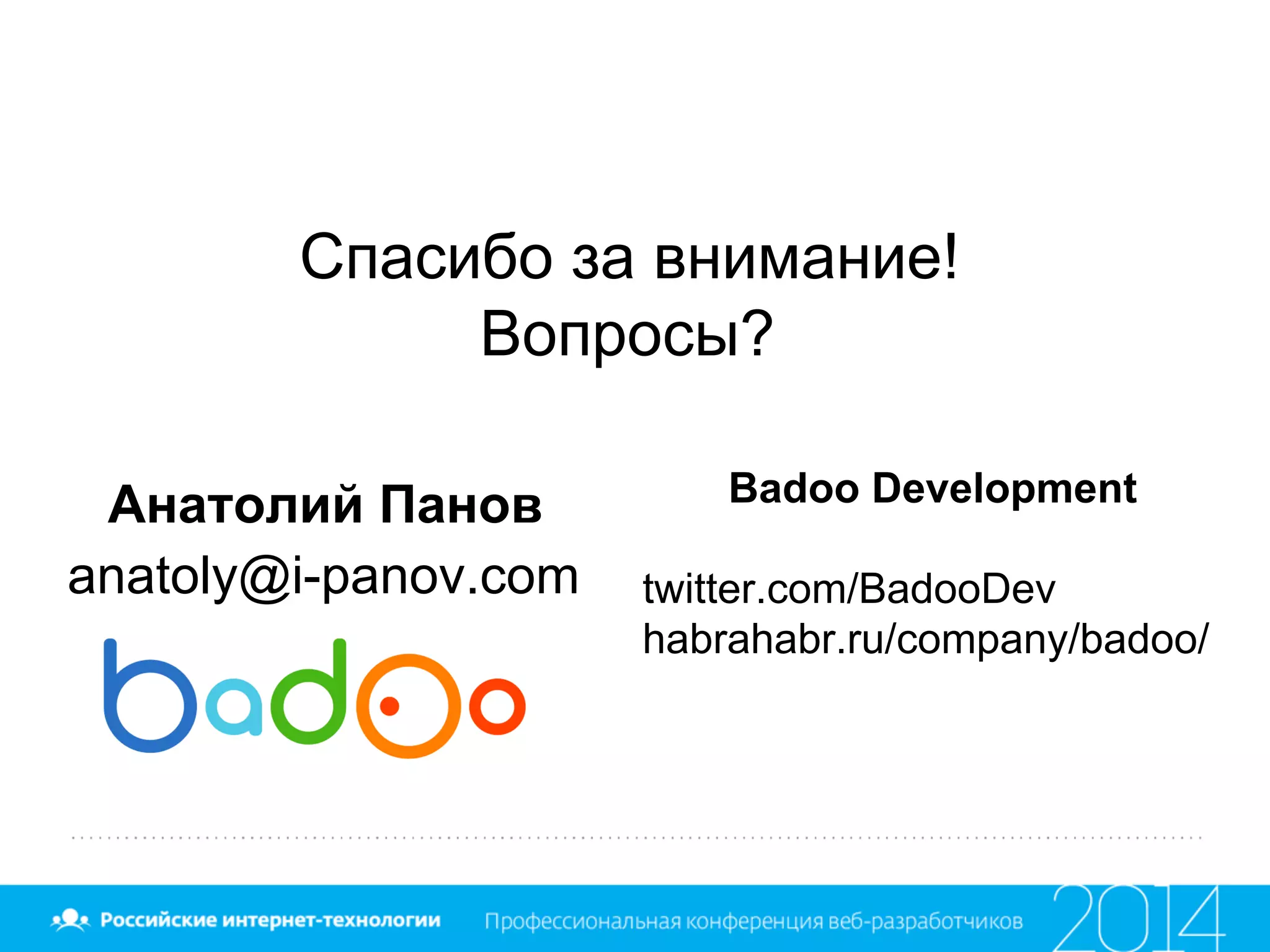 Спасибо за внимание!
Вопросы?

Анатолий Панов
anatoly@i-panov.com

badoo

Badoo Development

twitter.com/BadooDev
habrahabr.ru/company/badoo/

Российские интернет-технологии Профессиональная конференция веб-разработчиков 2014